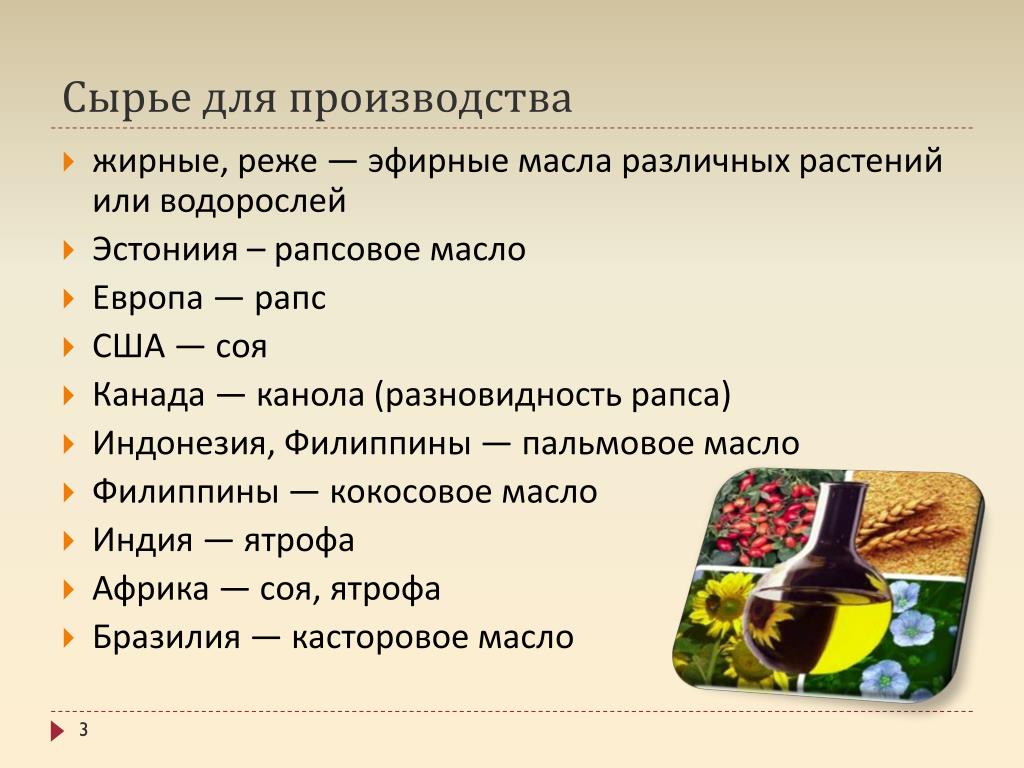 Сырье для производства

жирные, реже — эфирные масла различных растений или водорослей

Эстониия – рапсовое масло

Европа — рапс

США — соя

Канада — канола (разновидность рапса)

Индонезия, Филиппины — пальмовое масло

Филиппины — кокосовое масло

Индия — ятрофа

Африка — соя, ятрофа

Бразилия — касторовое масло

3